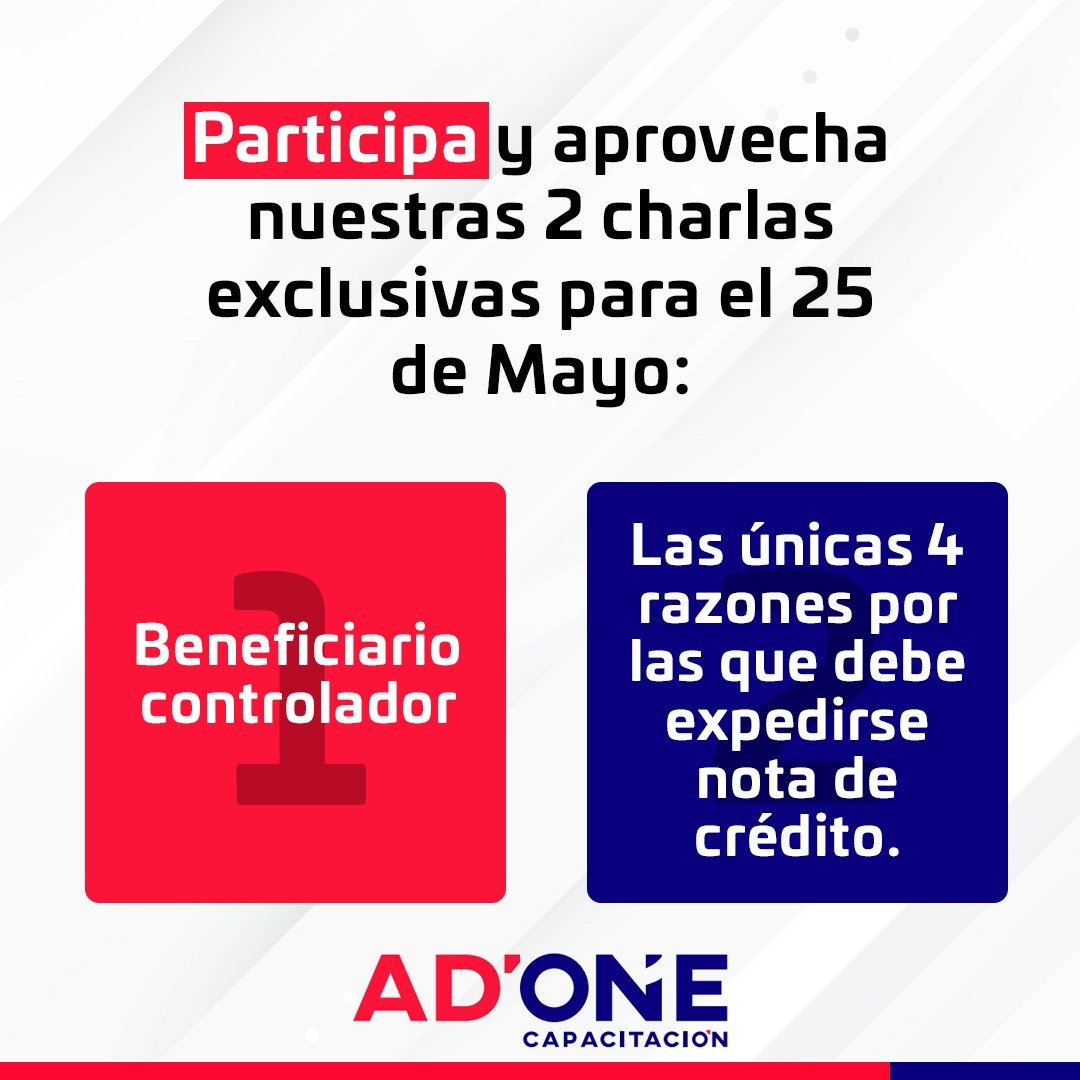 Participa y aprovecha nuestras 2 charlas exclusivas para el 25 de Mayo:

1

Beneficiario controlador

2

Las únicas 4 razones por las que debe expedirse nota de crédito.

AD'ONE
CAPACITACION